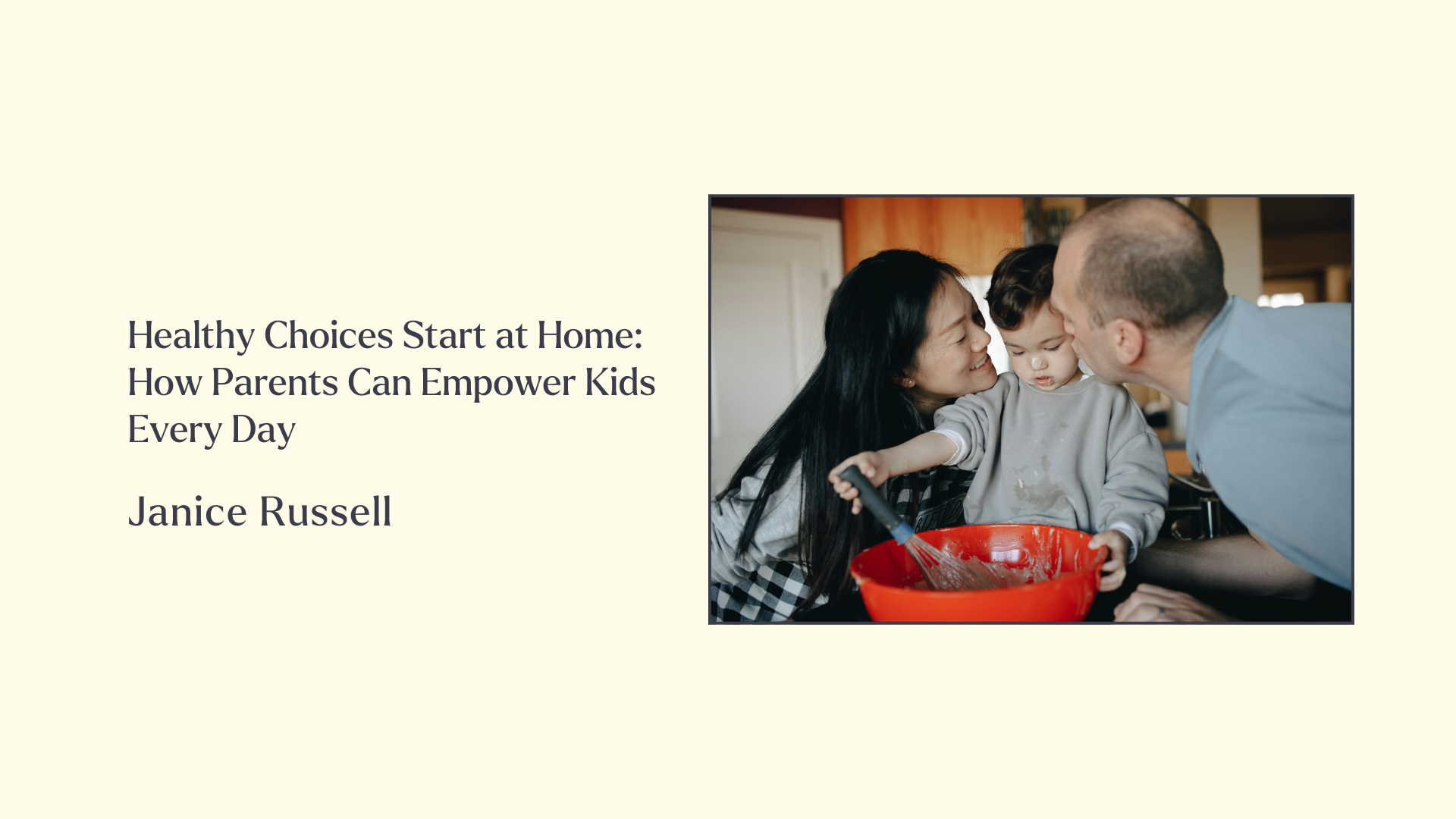 Healthy Choices Start at Home: How Parents Can Empower Kids Every Day

Janice Russell